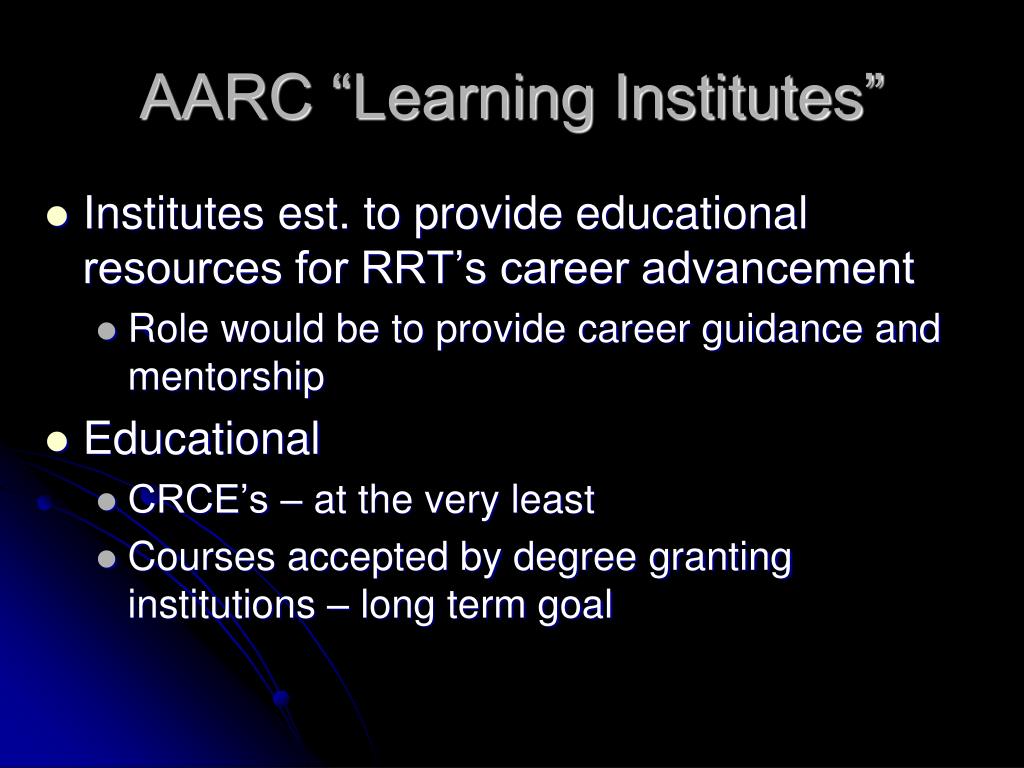 AARC “Learning Institutes”

- Institutes est. to provide educational resources for RRT’s career advancement
  - Role would be to provide career guidance and mentorship
- Educational
  - CRCE’s – at the very least
  - Courses accepted by degree granting institutions – long term goal